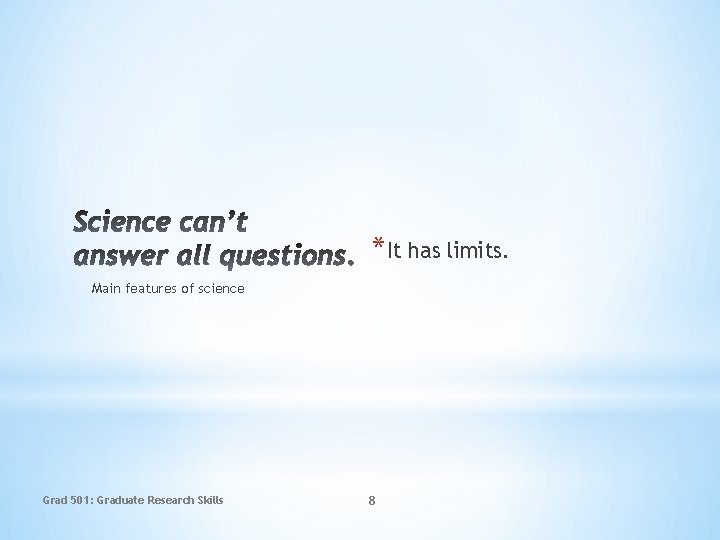 Science can't answer all questions.

Main features of science

* It has limits.

Grad 501: Graduate Research Skills

8